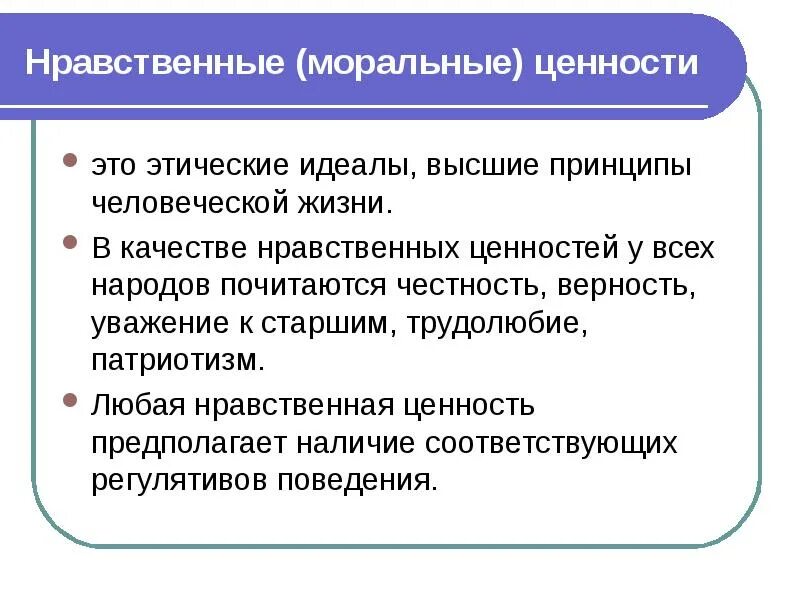 Нравственные (моральные) ценности

- это этические идеалы, высшие принципы человеческой жизни.
- В качестве нравственных ценностей у всех народов почитаются честность, верность, уважение к старшим, трудолюбие, патриотизм.
- Любая нравственная ценность предполагает наличие соответствующих регулятивов поведения.